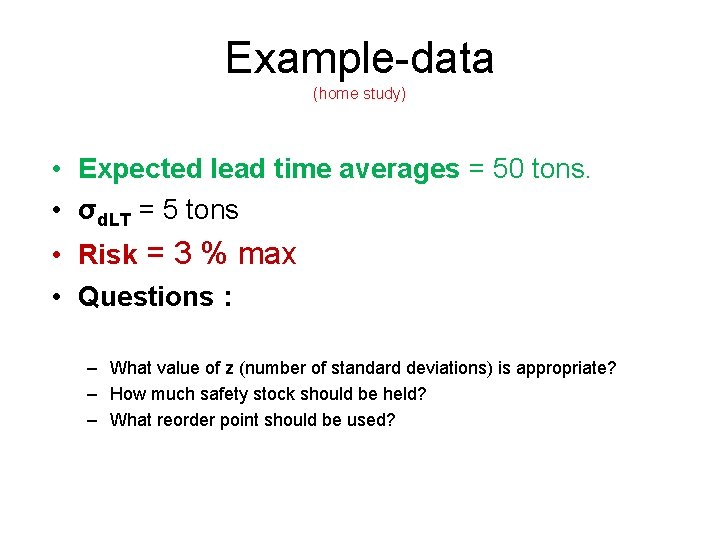 Example-data
(home study)

• Expected lead time averages = 50 tons.
• $\sigma_{dLT}$ = 5 tons
• Risk = 3 % max
• Questions :

– What value of z (number of standard deviations) is appropriate?
– How much safety stock should be held?
– What reorder point should be used?